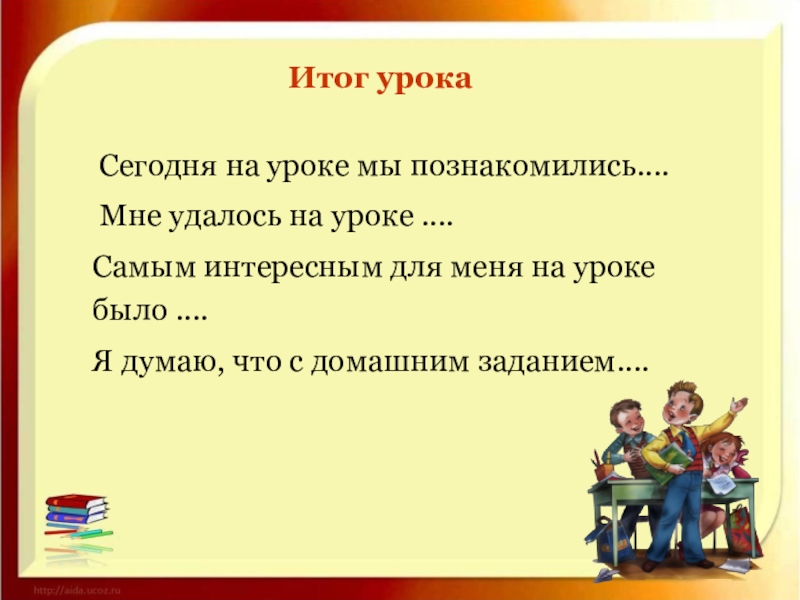 Итог урока

Сегодня на уроке мы познакомились….

Мне удалось на уроке ….

Самым интересным для меня на уроке было ….

Я думаю, что с домашним заданием….

http://aida.ucoz.ru